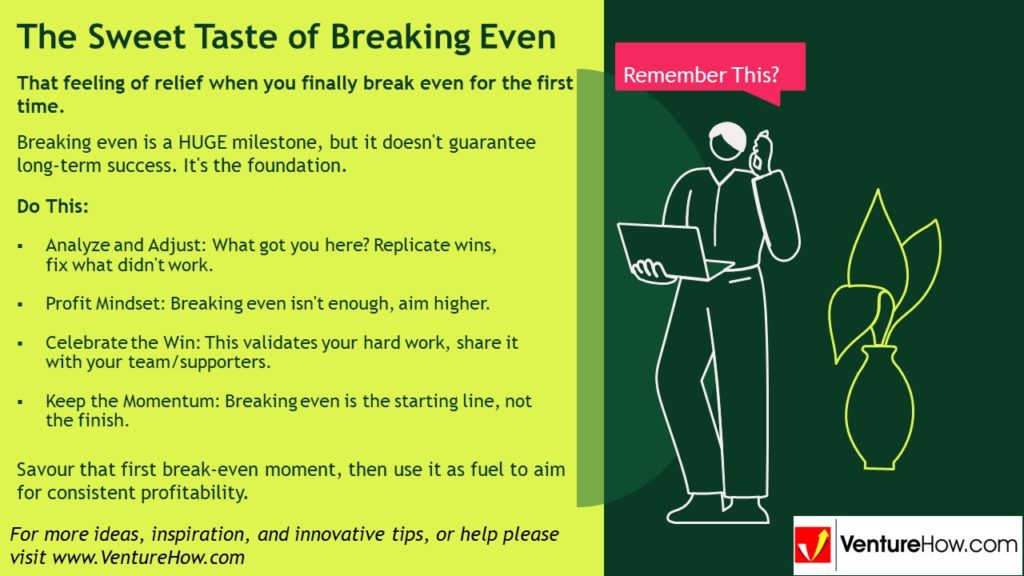 The Sweet Taste of Breaking Even

That feeling of relief when you finally break even for the first time.

Breaking even is a HUGE milestone, but it doesn't guarantee long-term success. It's the foundation.

Do This:

▪ Analyze and Adjust: What got you here? Replicate wins, fix what didn't work.

▪ Profit Mindset: Breaking even isn't enough, aim higher.

▪ Celebrate the Win: This validates your hard work, share it with your team/supporters.

▪ Keep the Momentum: Breaking even is the starting line, not the finish.

Savour that first break-even moment, then use it as fuel to aim for consistent profitability.

For more ideas, inspiration, and innovative tips, or help please visit www.VentureHow.com

Remember This?

VentureHow.com